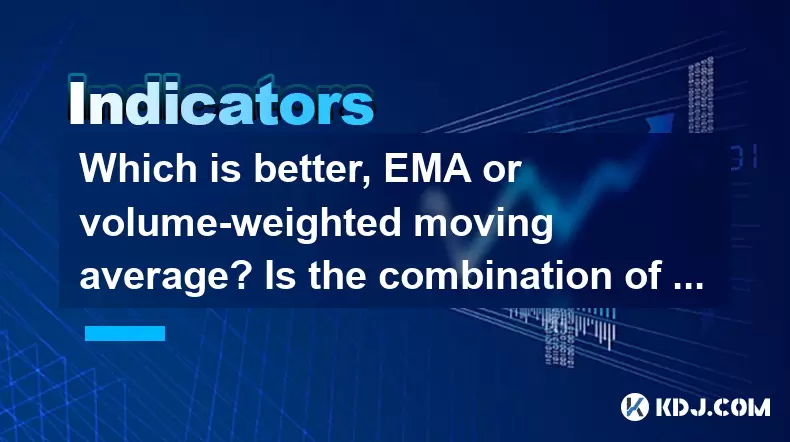 Indicators

Which is better, EMA or volume-weighted moving average? Is the combination of ...

KDJ.COM